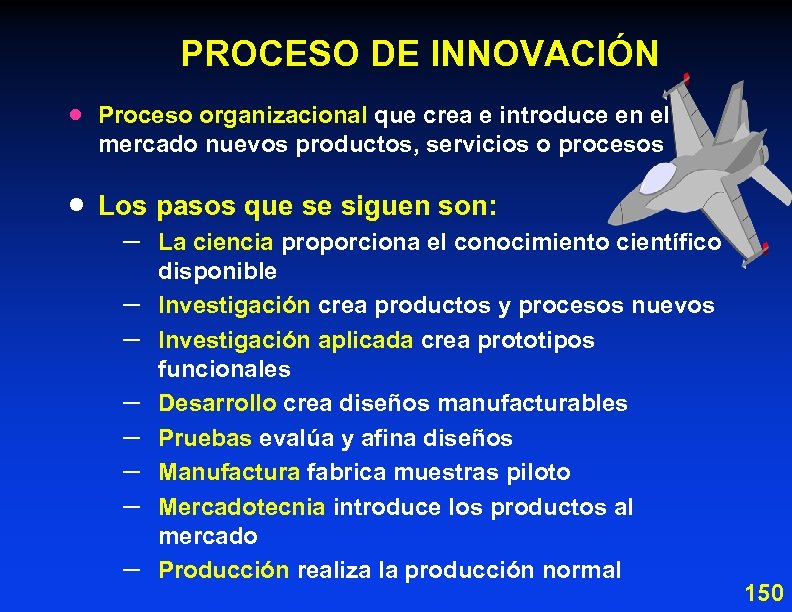 PROCESO DE INNOVACIÓN

• Proceso organizacional que crea e introduce en el mercado nuevos productos, servicios o procesos

• Los pasos que se siguen son:
– La ciencia proporciona el conocimiento científico disponible
– Investigación crea productos y procesos nuevos
– Investigación aplicada crea prototipos funcionales
– Desarrollo crea diseños manufacturables
– Pruebas evalúa y afina diseños
– Manufactura fabrica muestras piloto
– Mercadotecnia introduce los productos al mercado
– Producción realiza la producción normal

150